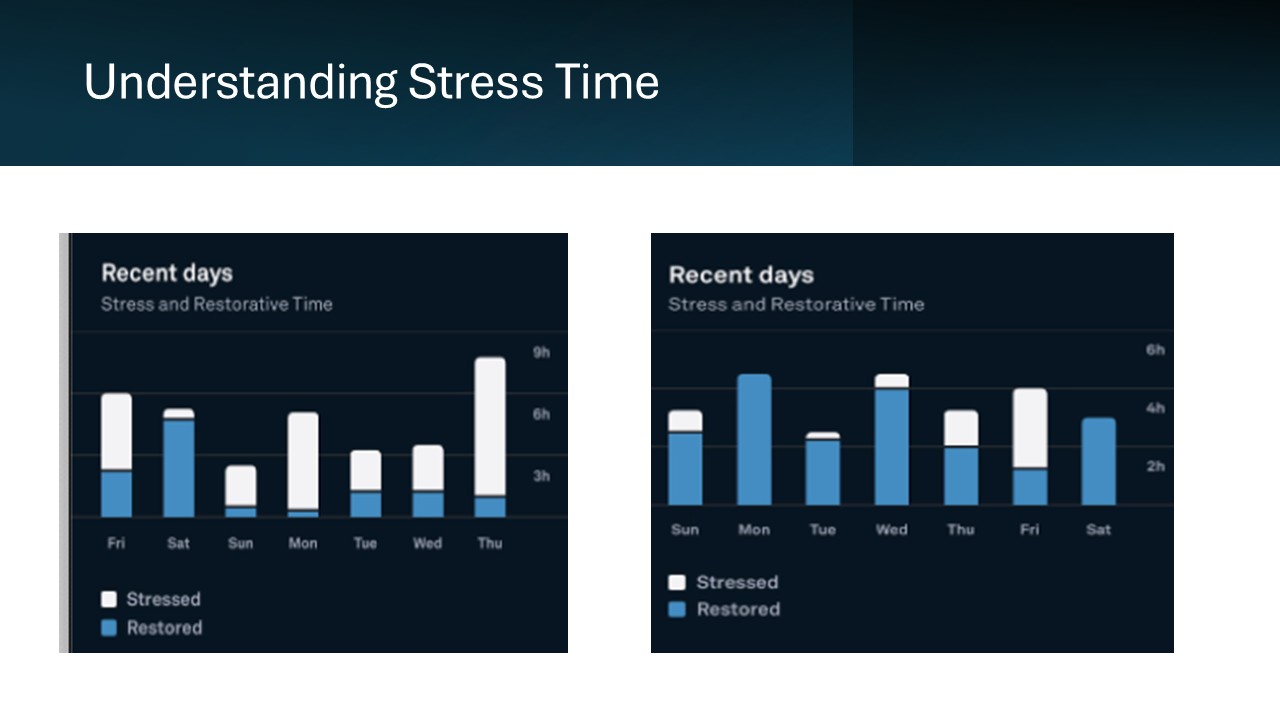 Understanding Stress Time

Recent days
Stress and Restorative Time

9h
6h
3h

Fri Sat Sun Mon Tue Wed Thu

Stressed
Restored

Recent days
Stress and Restorative Time

6h
4h
2h

Sun Mon Tue Wed Thu Fri Sat

Stressed
Restored